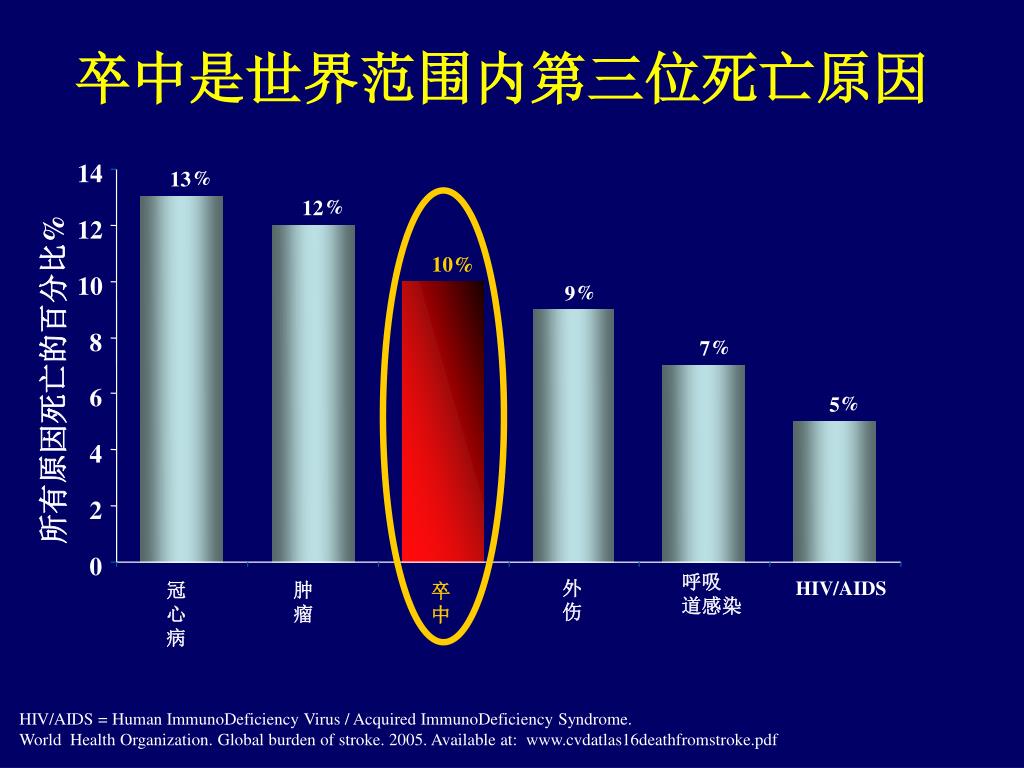 卒中是世界范围内第三位死亡原因

所有原因死亡的百分比%

14
12
10
8
6
4
2
0

13%
12%
10%
9%
7%
5%

冠心病
肿瘤
卒中
外伤
呼吸道感染
HIV/AIDS

HIV/AIDS = Human ImmunoDeficiency Virus / Acquired ImmunoDeficiency Syndrome.
World Health Organization. Global burden of stroke. 2005. Available at: www.cvdatlas16deathfromstroke.pdf